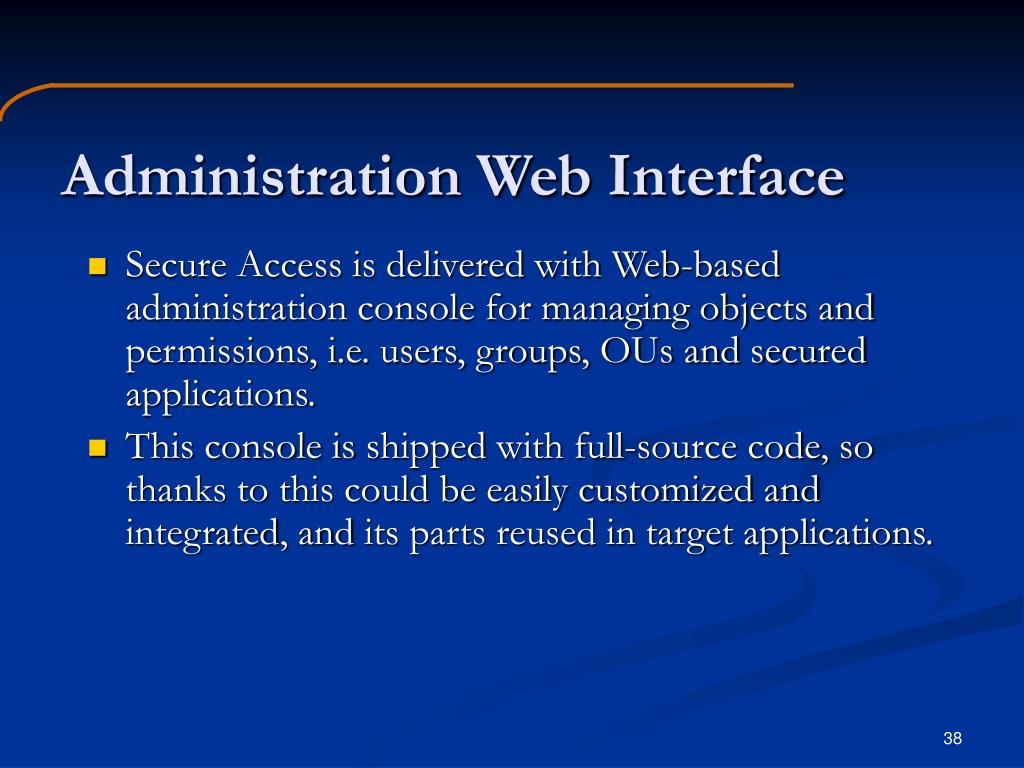 Administration Web Interface

- Secure Access is delivered with Web-based administration console for managing objects and permissions, i.e. users, groups, OUs and secured applications.
- This console is shipped with full-source code, so thanks to this could be easily customized and integrated, and its parts reused in target applications.

38